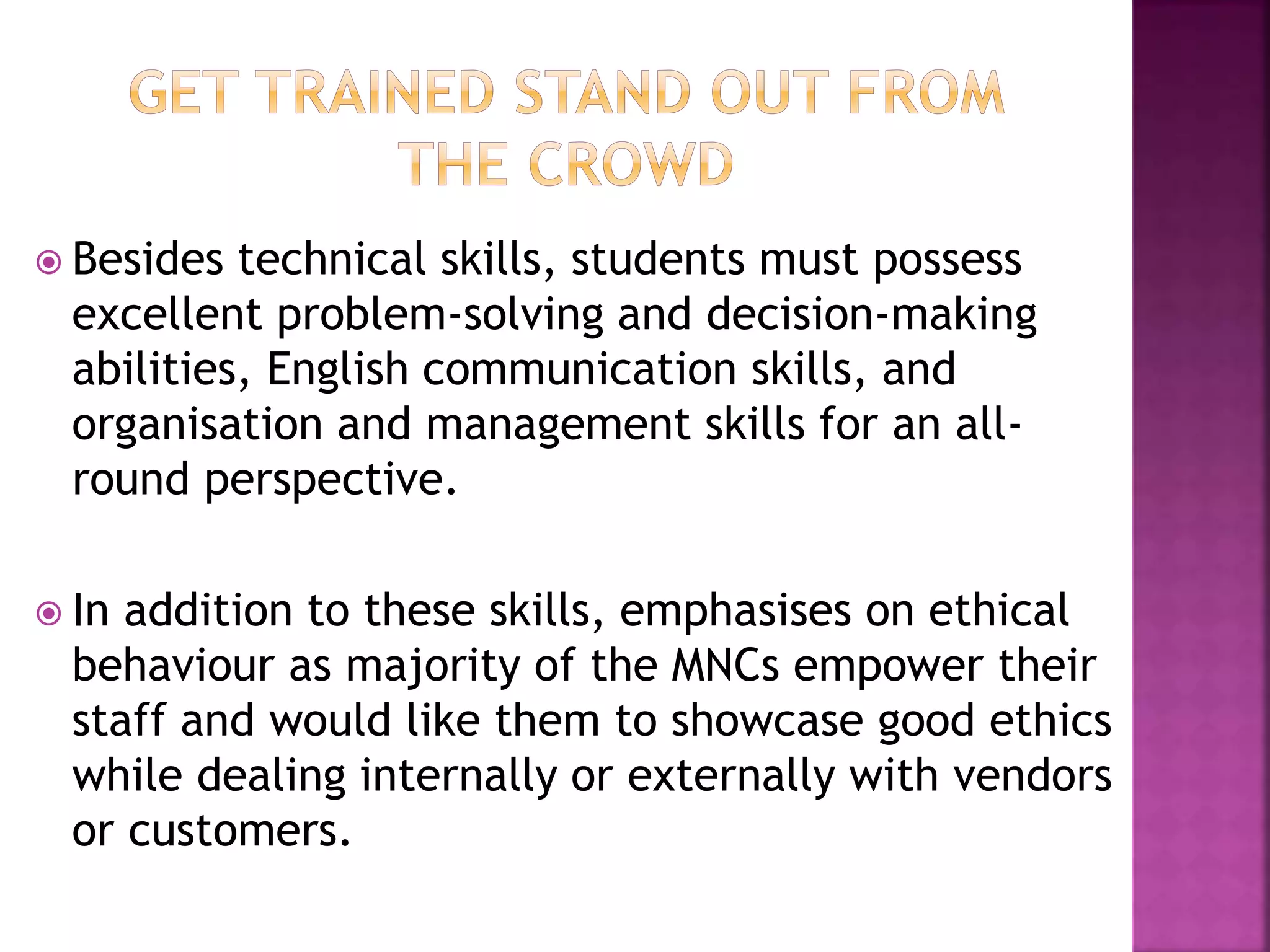 GET TRAINED STAND OUT FROM THE CROWD

Besides technical skills, students must possess excellent problem-solving and decision-making abilities, English communication skills, and organisation and management skills for an all-round perspective.

In addition to these skills, emphasises on ethical behaviour as majority of the MNCs empower their staff and would like them to showcase good ethics while dealing internally or externally with vendors or customers.